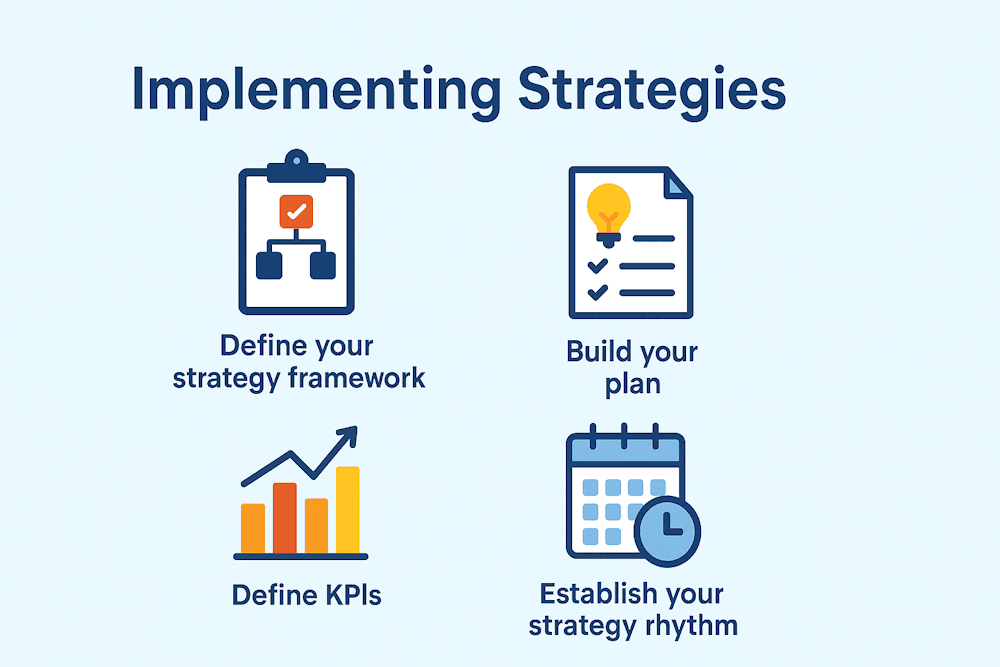 Implementing Strategies

Define your strategy framework

Build your plan

Define KPIs

Establish your strategy rhythm